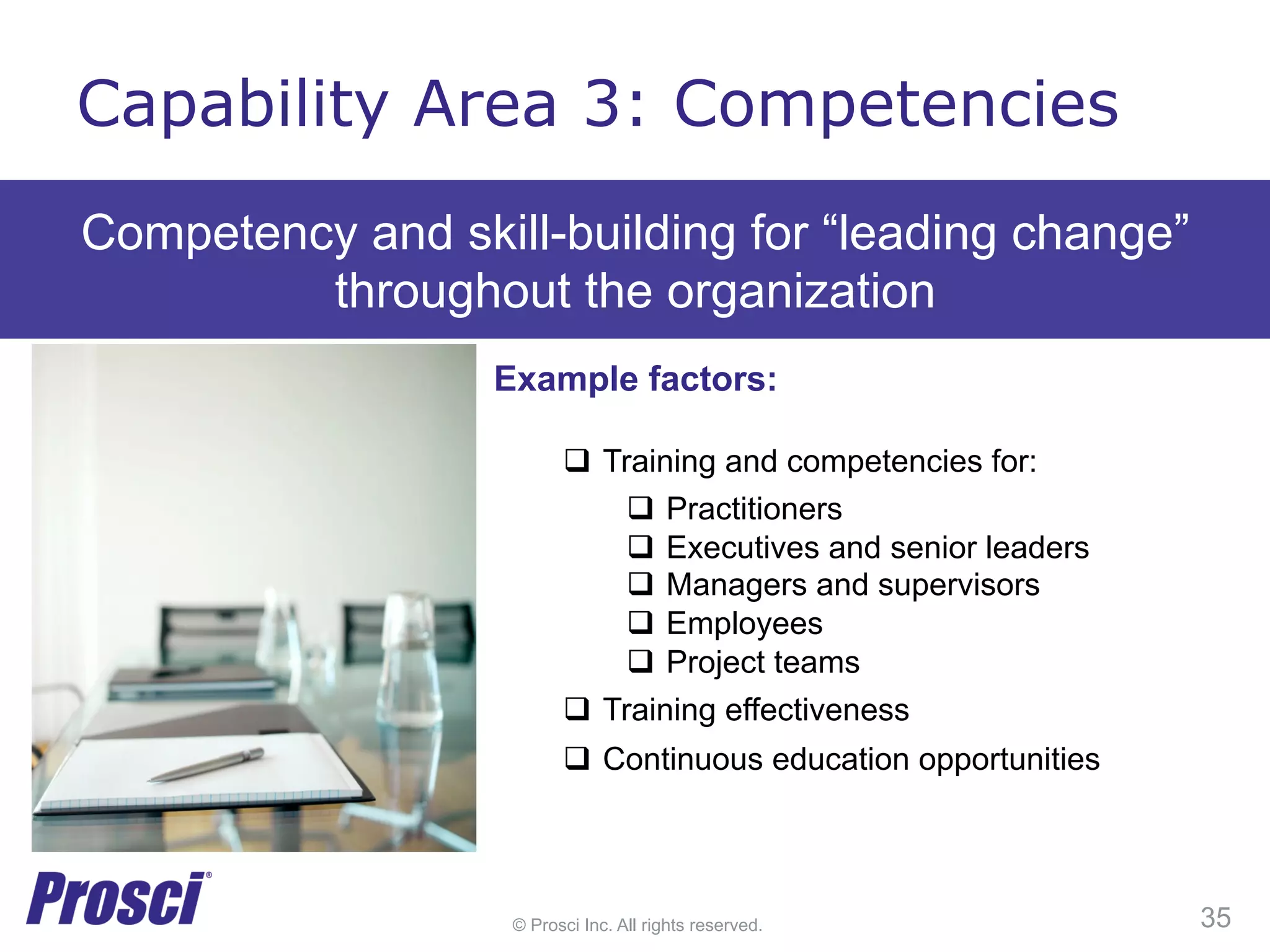 Capability Area 3: Competencies

Competency and skill-building for “leading change” throughout the organization

Example factors:

❑ Training and competencies for:
❑ Practitioners
❑ Executives and senior leaders
❑ Managers and supervisors
❑ Employees
❑ Project teams
❑ Training effectiveness
❑ Continuous education opportunities

Prosci®

© Prosci Inc. All rights reserved.

35